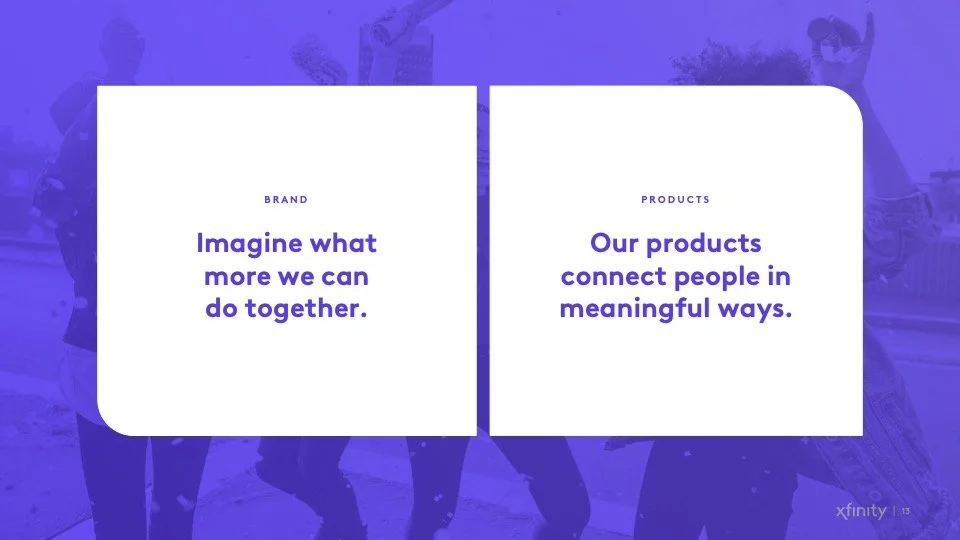 BRAND

Imagine what more we can do together.

PRODUCTS

Our products connect people in meaningful ways.

xfinity | 13